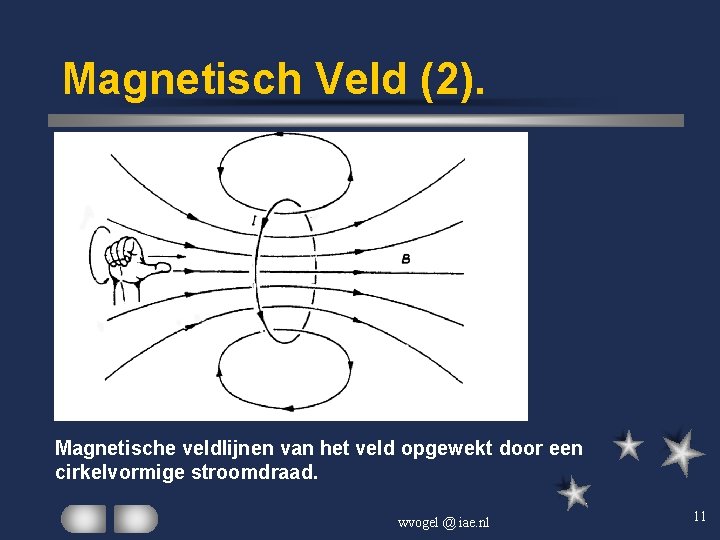 Magnetisch Veld (2).

I

B

Magnetische veldlijnen van het veld opgewekt door een cirkelvormige stroomdraad.

wvogel @ iae.nl

11